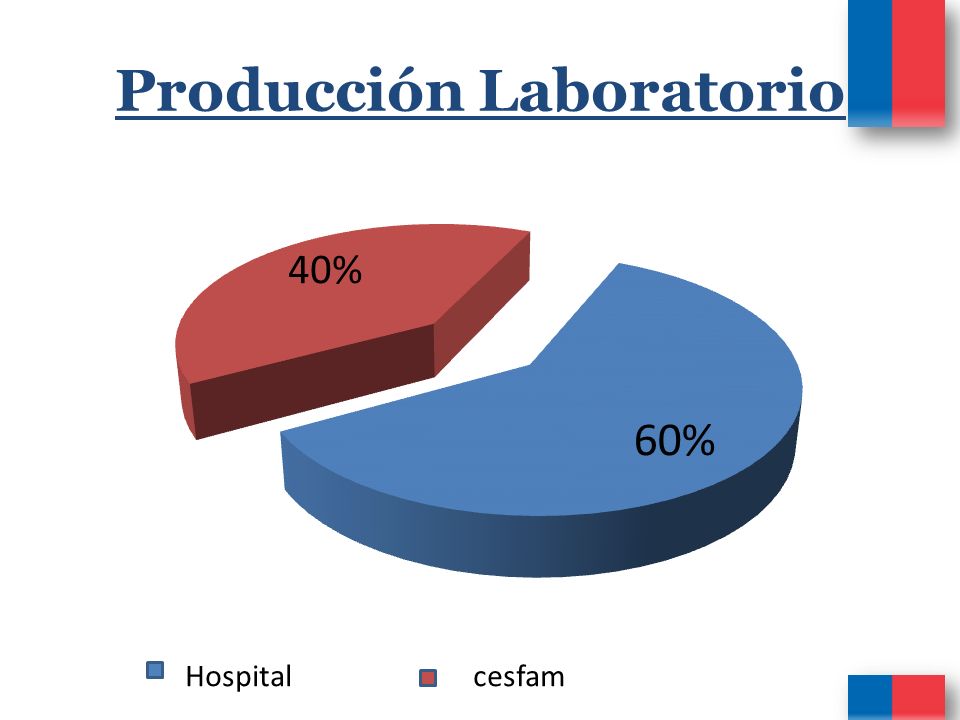 Producción Laboratorio

40%

60%

Hospital cesfam